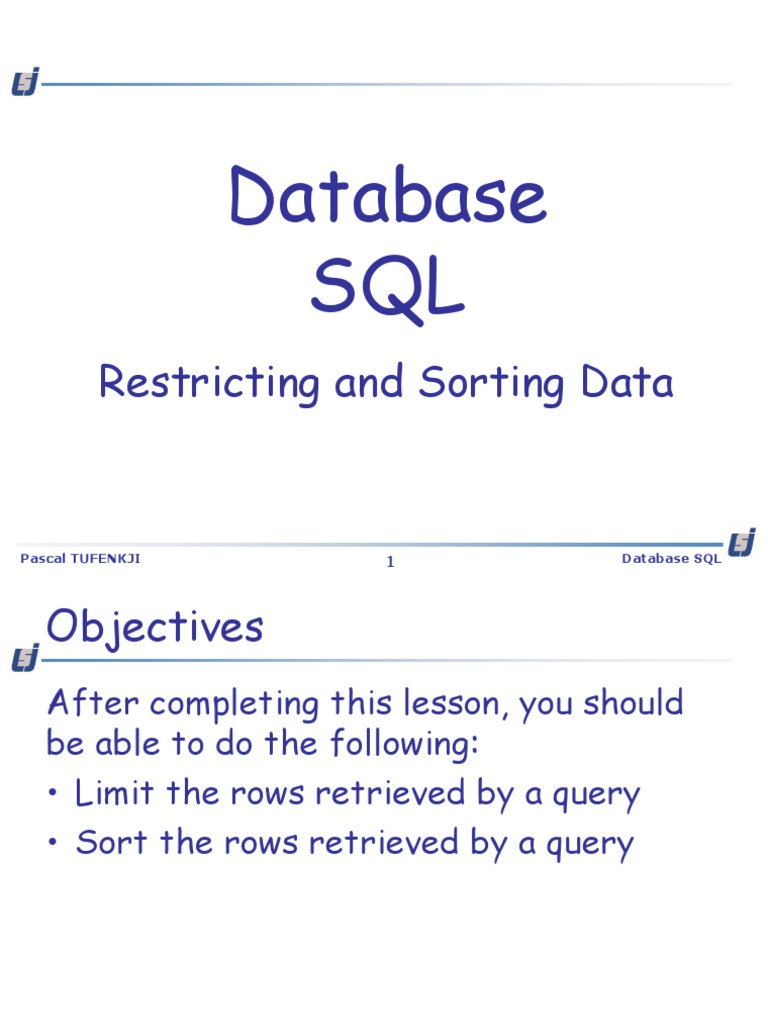 Database
SQL

Restricting and Sorting Data

Pascal TUFENKJI 1 Database SQL

Objectives

After completing this lesson, you should be able to do the following:

• Limit the rows retrieved by a query
• Sort the rows retrieved by a query